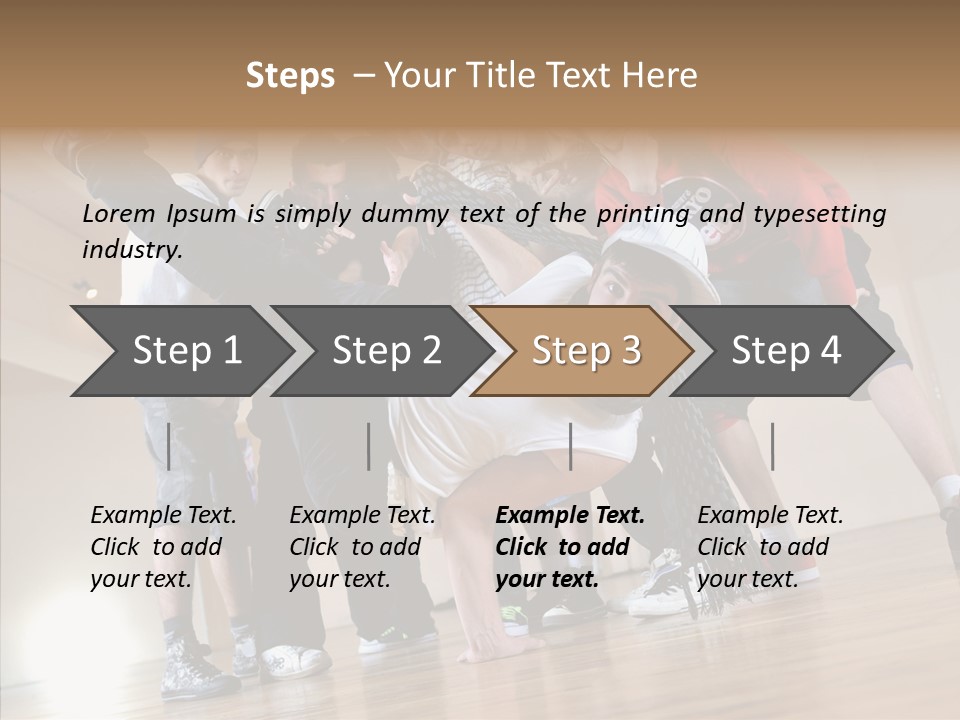 Steps – Your Title Text Here

Lorem Ipsum is simply dummy text of the printing and typesetting industry.

Step 1

Step 2

Step 3

Step 4

Example Text. Click to add your text.

Example Text. Click to add your text.

Example Text. Click to add your text.

Example Text. Click to add your text.